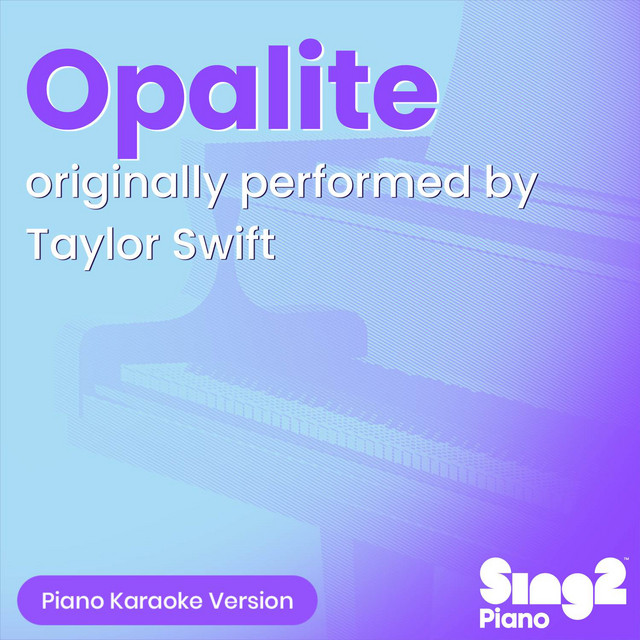 Opalite
originally performed by
Taylor Swift

Piano Karaoke Version

Sing2™
Piano